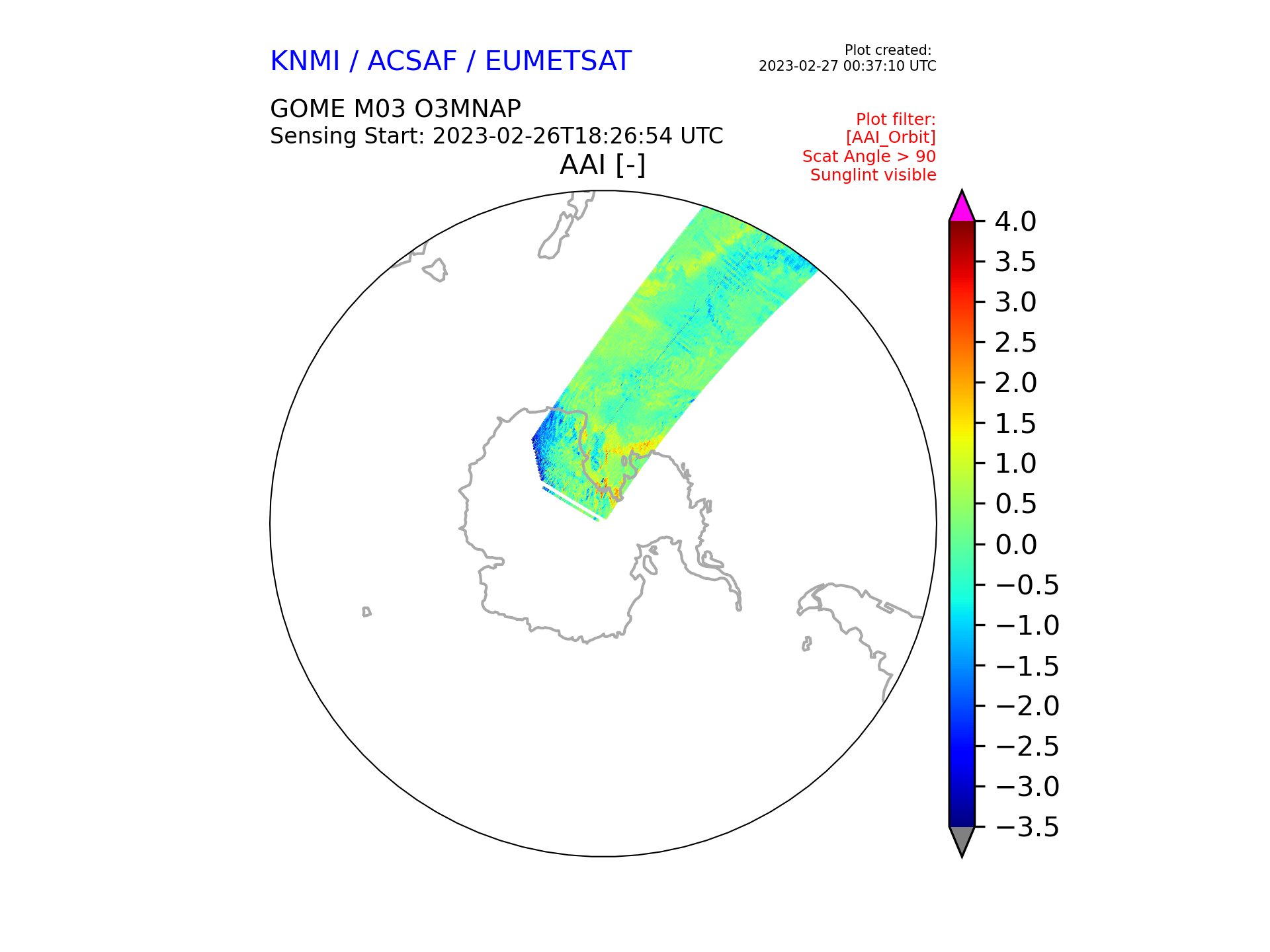 KNMI / ACSAF / EUMETSAT

Plot created:
2023-02-27 00:37:10 UTC

GOME M03 O3MNAP
Sensing Start: 2023-02-26T18:26:54 UTC

Plot filter:
[AAI_Orbit]
Scat Angle > 90
Sunglint visible

AAI [-]

4.0
3.5
3.0
2.5
2.0
1.5
1.0
0.5
0.0
−0.5
−1.0
−1.5
−2.0
−2.5
−3.0
−3.5